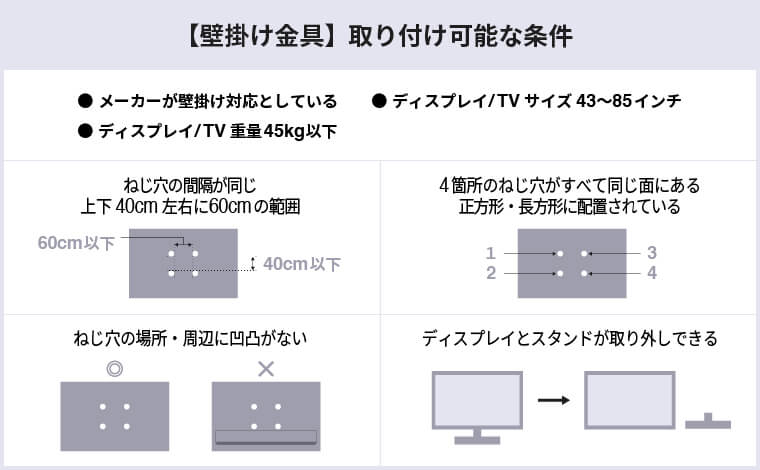 【壁掛け金具】取り付け可能な条件

● メーカーが壁掛け対応としている
● ディスプレイ/TV サイズ 43〜85インチ
● ディスプレイ/TV 重量45kg以下

ねじ穴の間隔が同じ
上下 40cm 左右に60cmの範囲

60cm以下
40cm以下

4箇所のねじ穴がすべて同じ面にある
正方形・長方形に配置されている

1
2
3
4

ねじ穴の場所・周辺に凹凸がない

◎
×

ディスプレイとスタンドが取り外しできる